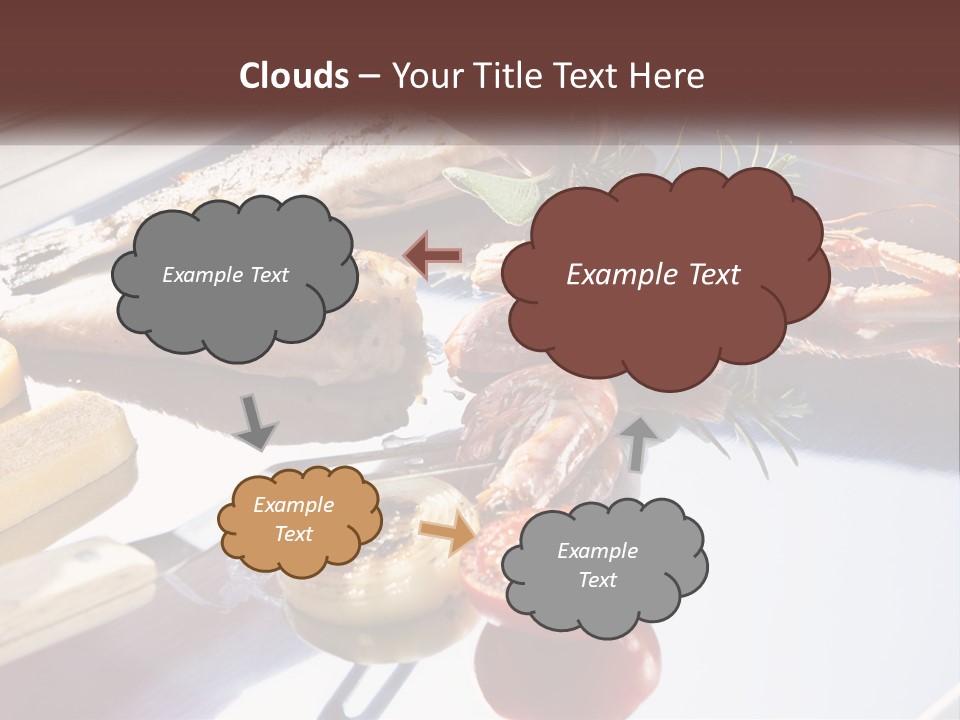 Clouds – Your Title Text Here

Example Text

Example Text

Example Text

Example Text